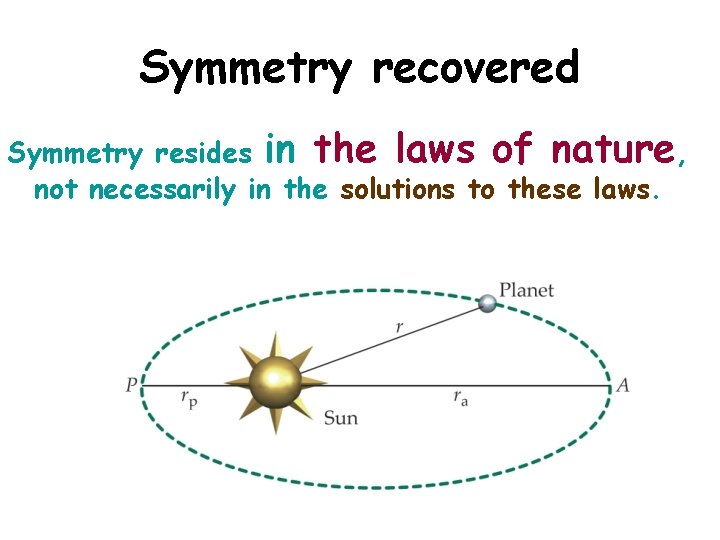 Symmetry recovered

Symmetry resides in the laws of nature, not necessarily in the solutions to these laws.

Planet
$r$
$P$
$r_p$
Sun
$r_a$
$A$